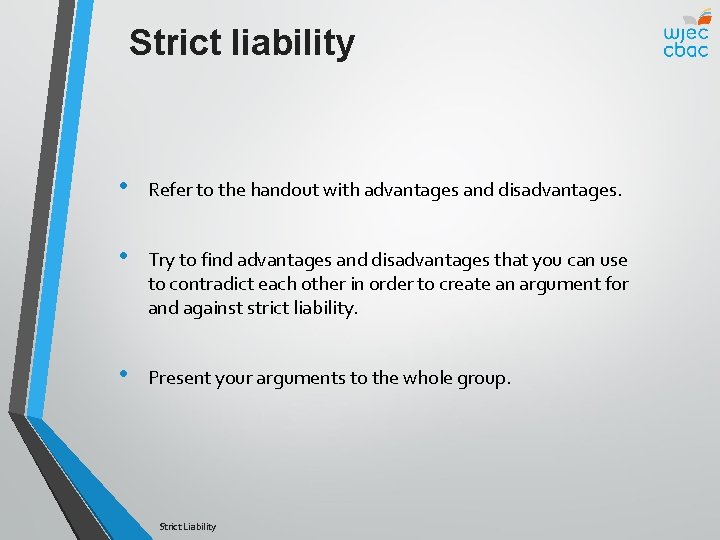 Strict liability

wjec
cbac

• Refer to the handout with advantages and disadvantages.

• Try to find advantages and disadvantages that you can use to contradict each other in order to create an argument for and against strict liability.

• Present your arguments to the whole group.

Strict Liability